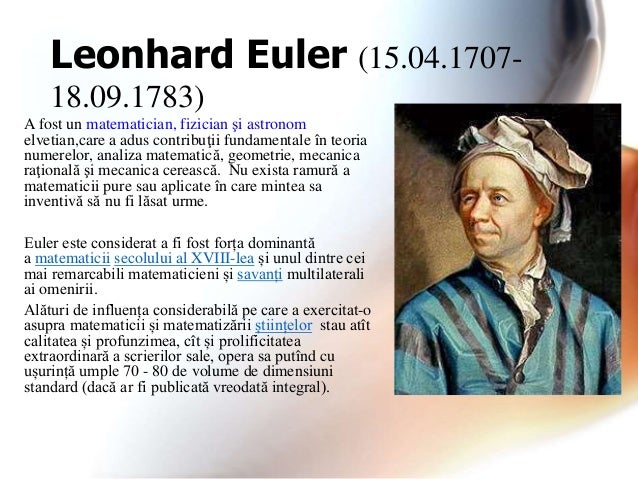 Leonhard Euler (15.04.1707-18.09.1783)

A fost un matematician, fizician şi astronom elvetian,care a adus contribuţii fundamentale în teoria numerelor, analiza matematică, geometrie, mecanica raţională şi mecanica cerească.  Nu exista ramură a matematicii pure sau aplicate în care mintea sa inventivă să nu fi lăsat urme.

Euler este considerat a fi fost forța dominantă a matematicii secolului al XVIII-lea și unul dintre cei mai remarcabili matematicieni și savanți multilaterali ai omenirii.

Alături de influența considerabilă pe care a exercitat-o asupra matematicii și matematizării științelor  stau atît calitatea și profunzimea, cît și prolificitatea extraordinară a scrierilor sale, opera sa putînd cu ușurință umple 70 - 80 de volume de dimensiuni standard (dacă ar fi publicată vreodată integral).